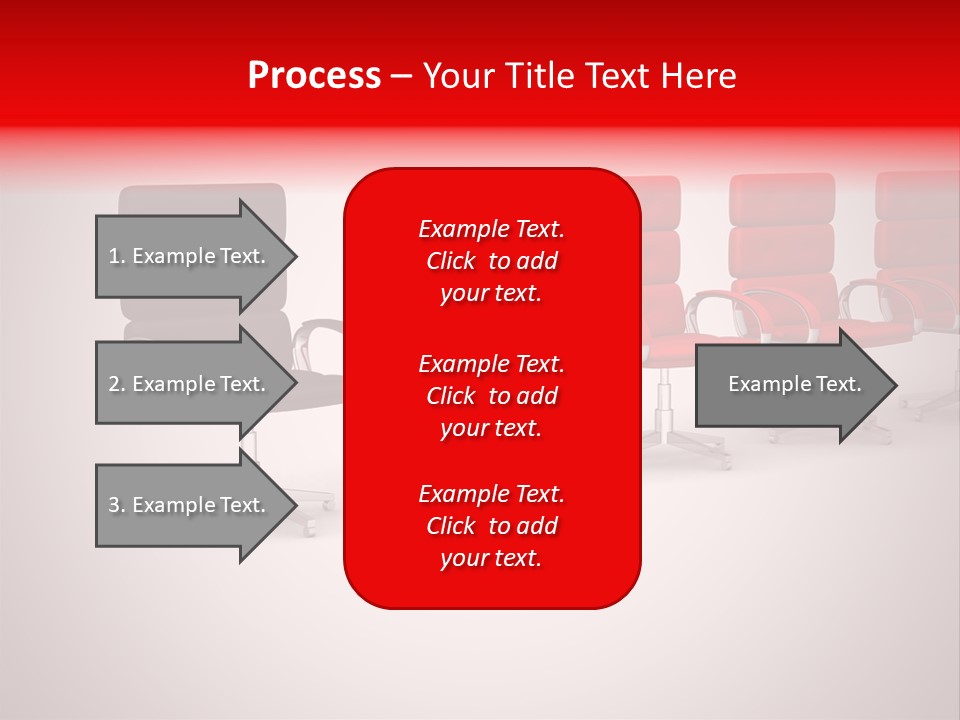 Process – Your Title Text Here

1. Example Text.

2. Example Text.

3. Example Text.

Example Text. Click to add your text.

Example Text. Click to add your text.

Example Text. Click to add your text.

Example Text.